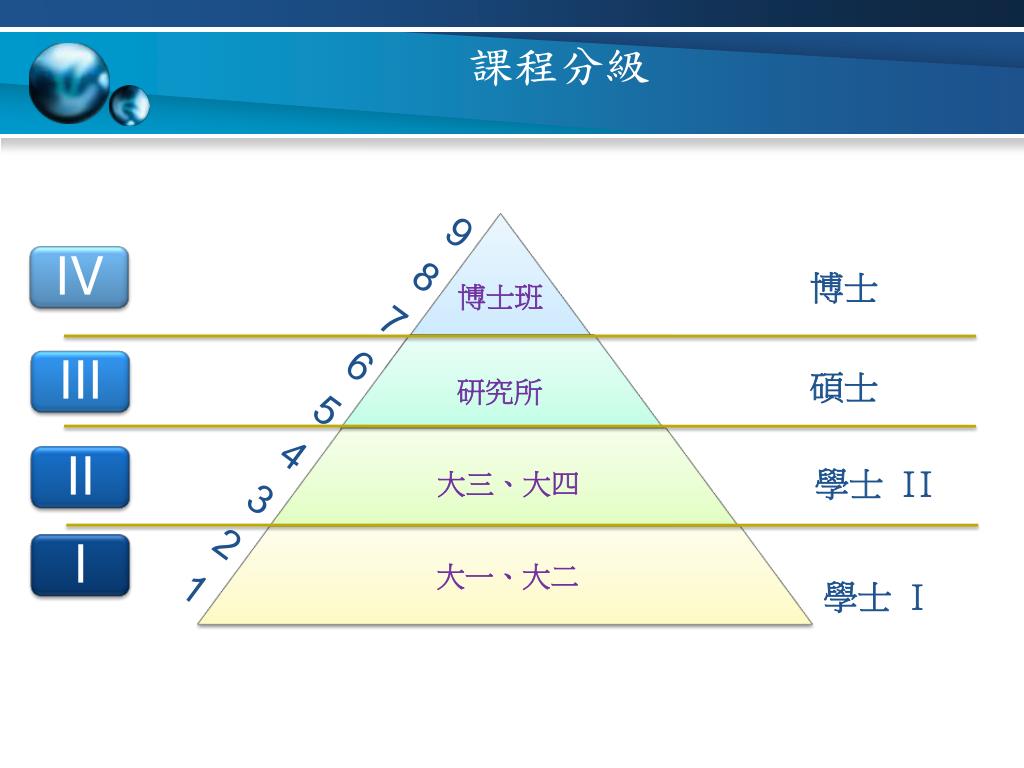 課程分級

IV

III

II

I

9
8
7
6
5
4
3
2
1

博士班

研究所

大三、大四

大一、大二

博士

碩士

學士 II

學士 I